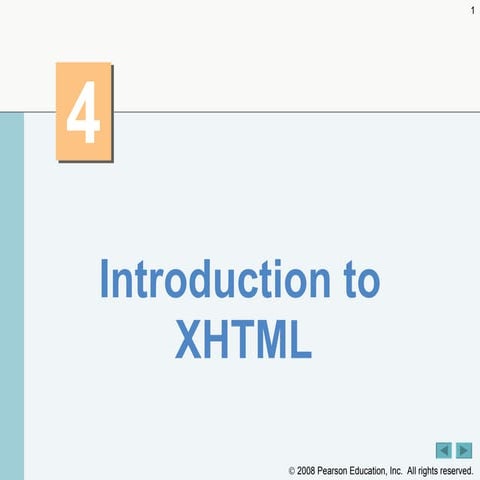 1

4

Introduction to XHTML

© 2008 Pearson Education, Inc. All rights reserved.